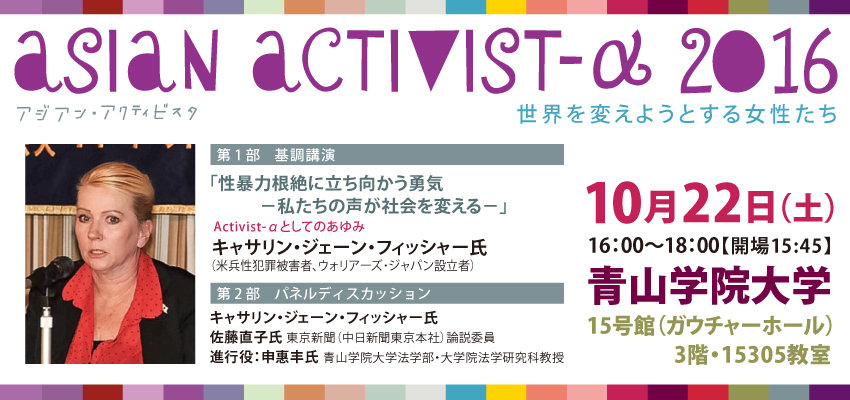 asian activist-α 2016
アジアン・アクティビスタ
世界を変えようとする女性たち

第1部　基調講演
「性暴力根絶に立ち向かう勇気
－私たちの声が社会を変える－」
Activist-αとしてのあゆみ
キャサリン・ジェーン・フィッシャー氏
（米兵性犯罪被害者、ウォリアーズ・ジャパン設立者）

第2部　パネルディスカッション
キャサリン・ジェーン・フィッシャー氏
佐藤直子氏 東京新聞（中日新聞東京本社）論説委員
進行役：申惠丰氏 青山学院大学法学部・大学院法学研究科教授

10月22日(土)
16:00～18:00【開場15:45】
青山学院大学
15号館（ガウチャーホール）
3階・15305教室